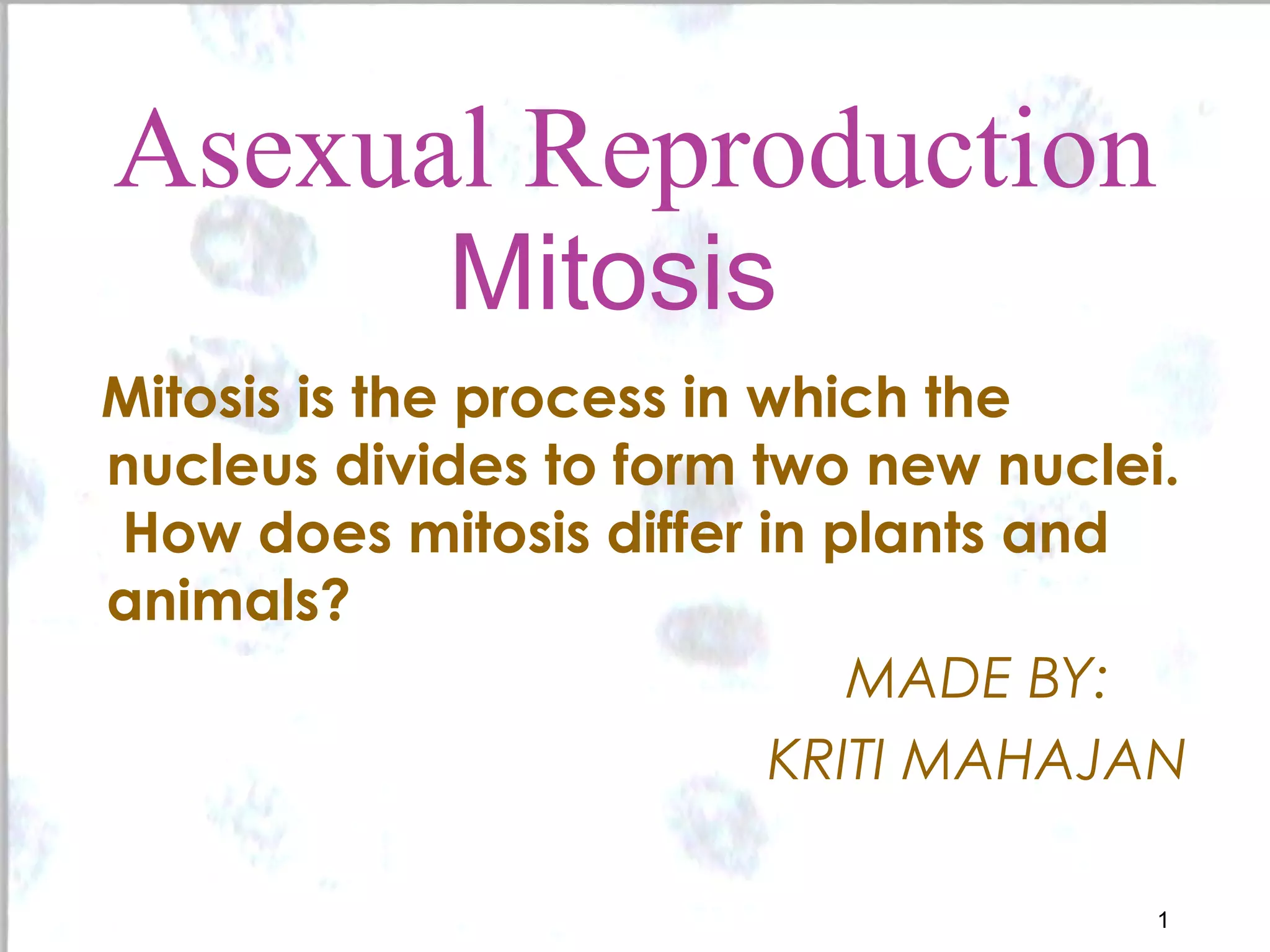 Asexual Reproduction
Mitosis

Mitosis is the process in which the nucleus divides to form two new nuclei. How does mitosis differ in plants and animals?

MADE BY:
KRITI MAHAJAN

1